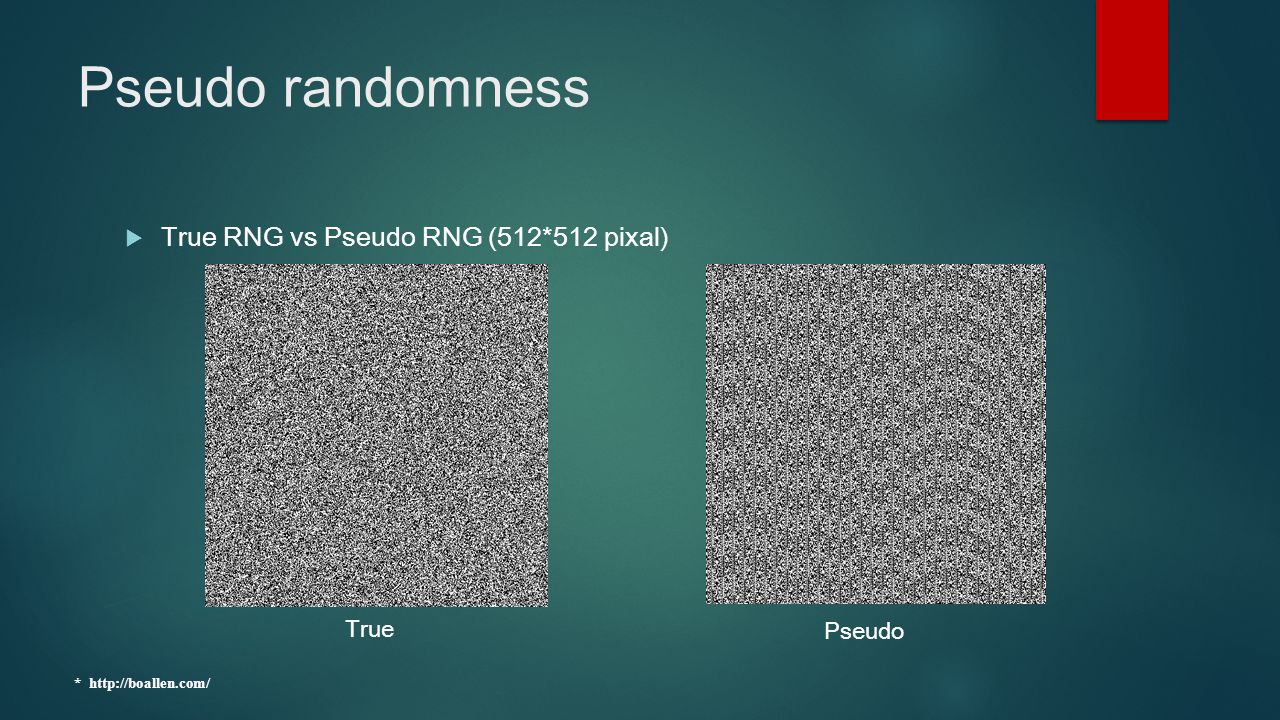 Pseudo randomness

True RNG vs Pseudo RNG (512*512 pixal)

True

Pseudo

* http://boallen.com/